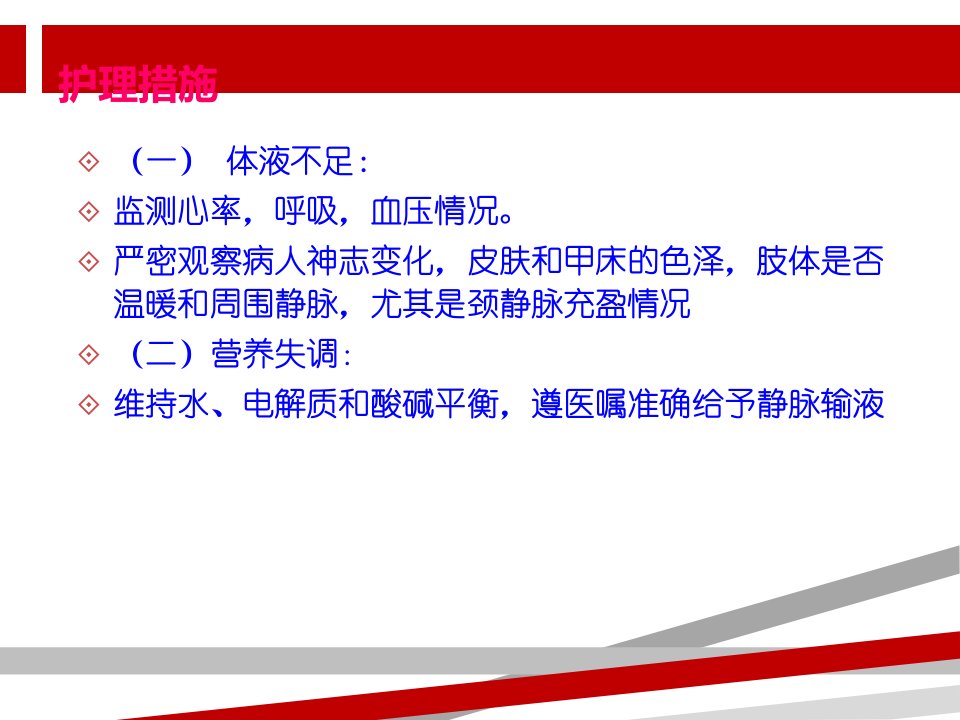 护理措施

（一） 体液不足：

监测心率，呼吸，血压情况。

严密观察病人神志变化，皮肤和甲床的色泽，肢体是否温暖和周围静脉，尤其是颈静脉充盈情况

（二）营养失调：

维持水、电解质和酸碱平衡，遵医嘱准确给予静脉输液